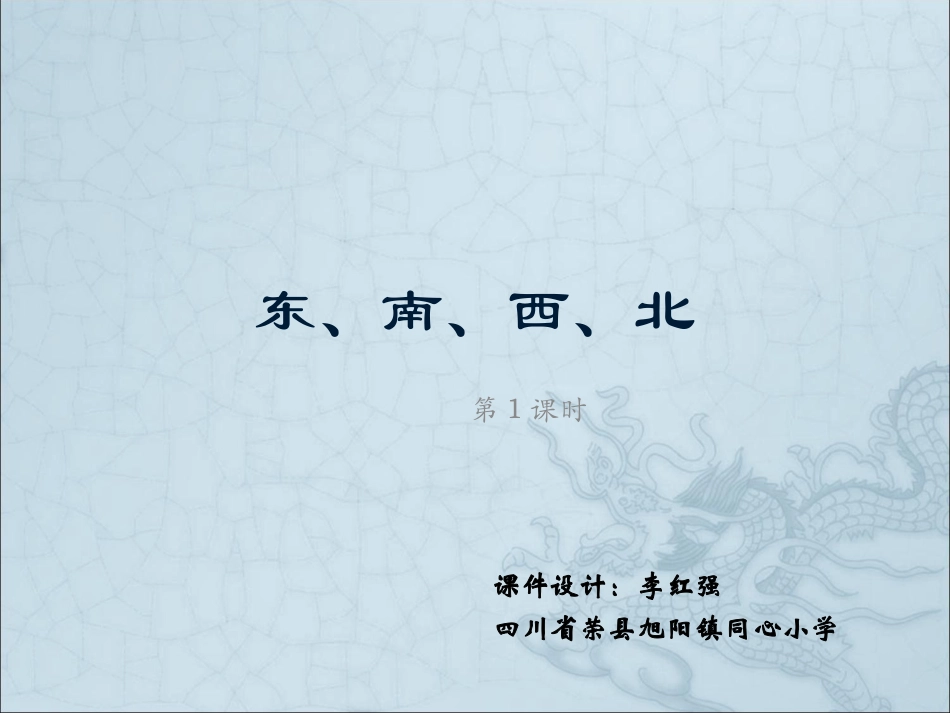 东、南、西、北

第 1 课时

课件设计：李红强
四川省荣县旭阳镇同心小学